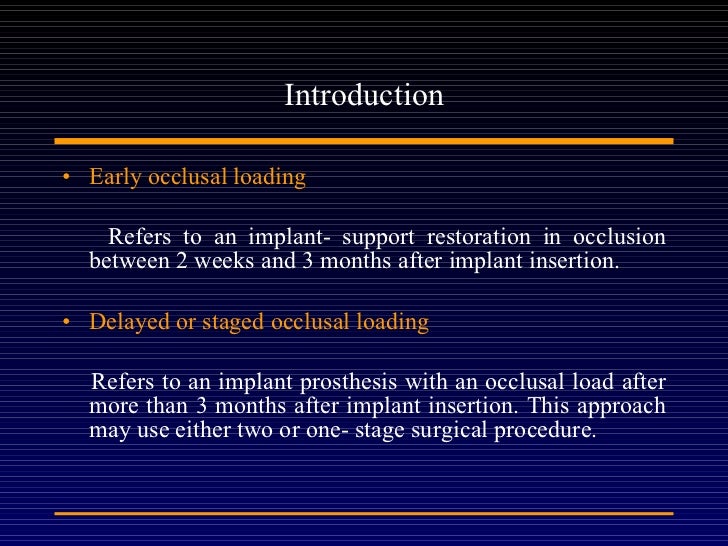 Introduction

• Early occlusal loading

Refers to an implant- support restoration in occlusion between 2 weeks and 3 months after implant insertion.

• Delayed or staged occlusal loading

Refers to an implant prosthesis with an occlusal load after more than 3 months after implant insertion. This approach may use either two or one- stage surgical procedure.